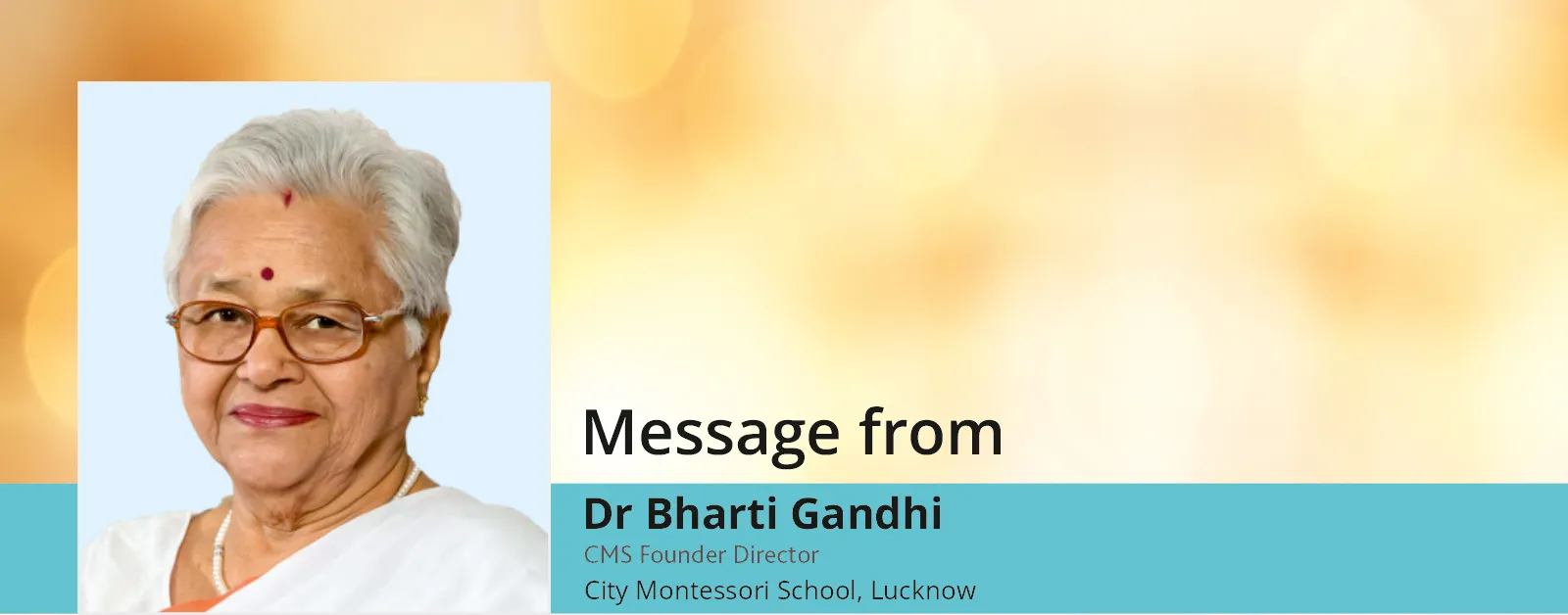 Message from

Dr Bharti Gandhi
CMS Founder Director
City Montessori School, Lucknow